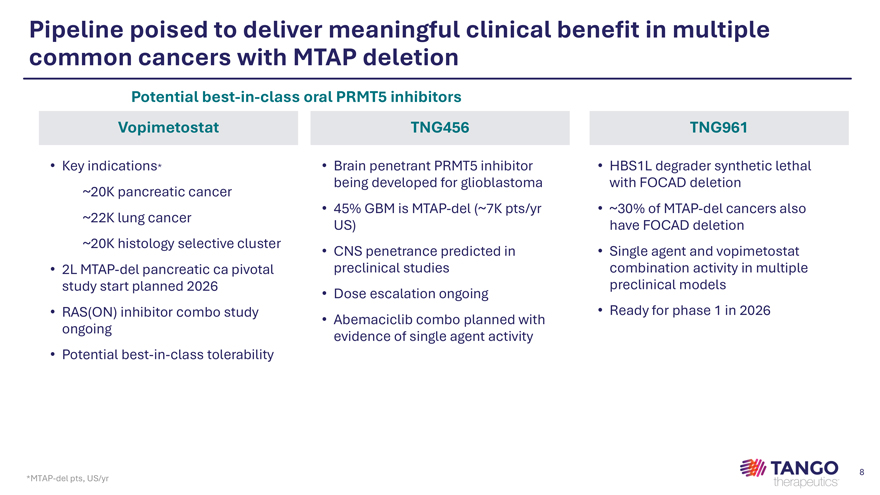 Pipeline poised to deliver meaningful clinical benefit in multiple common cancers with MTAP deletion

Potential best-in-class oral PRMT5 inhibitors

Vopimetostat

• Key indications*

~20K pancreatic cancer

~22K lung cancer

~20K histology selective cluster

• 2L MTAP-del pancreatic ca pivotal study start planned 2026

• RAS(ON) inhibitor combo study ongoing

• Potential best-in-class tolerability

TNG456

• Brain penetrant PRMT5 inhibitor being developed for glioblastoma

• 45% GBM is MTAP-del (~7K pts/yr US)

• CNS penetrance predicted in preclinical studies

• Dose escalation ongoing

• Abemaciclib combo planned with evidence of single agent activity

TNG961

• HBS1L degrader synthetic lethal with FOCAD deletion

• ~30% of MTAP-del cancers also have FOCAD deletion

• Single agent and vopimetostat combination activity in multiple preclinical models

• Ready for phase 1 in 2026

*MTAP-del pts, US/yr

TANGO therapeutics

8